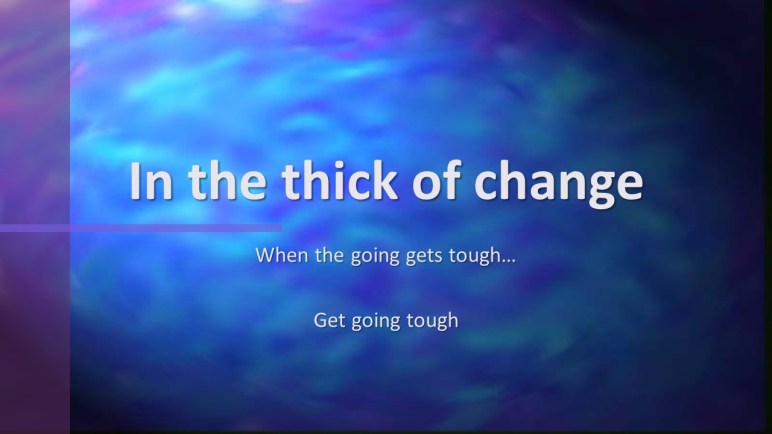 In the thick of change

When the going gets tough…

Get going tough